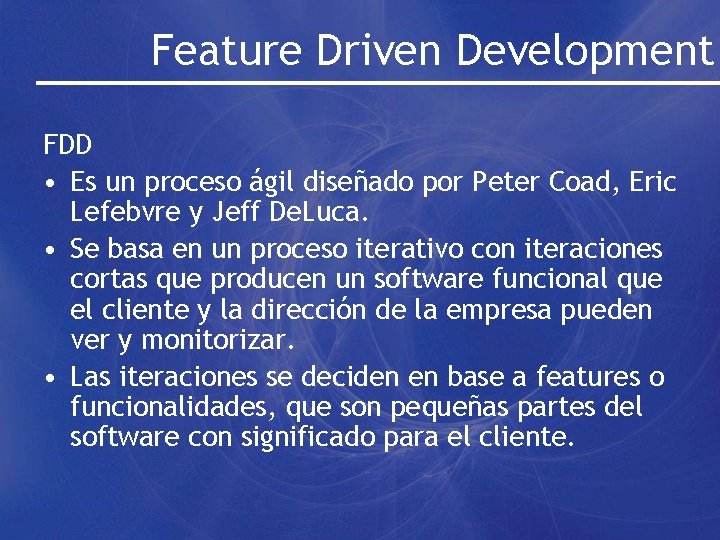 Feature Driven Development

FDD

• Es un proceso ágil diseñado por Peter Coad, Eric Lefebvre y Jeff DeLuca.

• Se basa en un proceso iterativo con iteraciones cortas que producen un software funcional que el cliente y la dirección de la empresa pueden ver y monitorizar.

• Las iteraciones se deciden en base a features o funcionalidades, que son pequeñas partes del software con significado para el cliente.